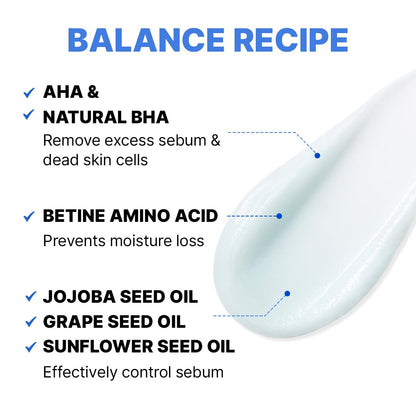 BALANCE RECIPE

✓ AHA &
✓ NATURAL BHA
Remove excess sebum & dead skin cells

✓ BETINE AMINO ACID
Prevents moisture loss

✓ JOJOBA SEED OIL
✓ GRAPE SEED OIL
✓ SUNFLOWER SEED OIL
Effectively control sebum